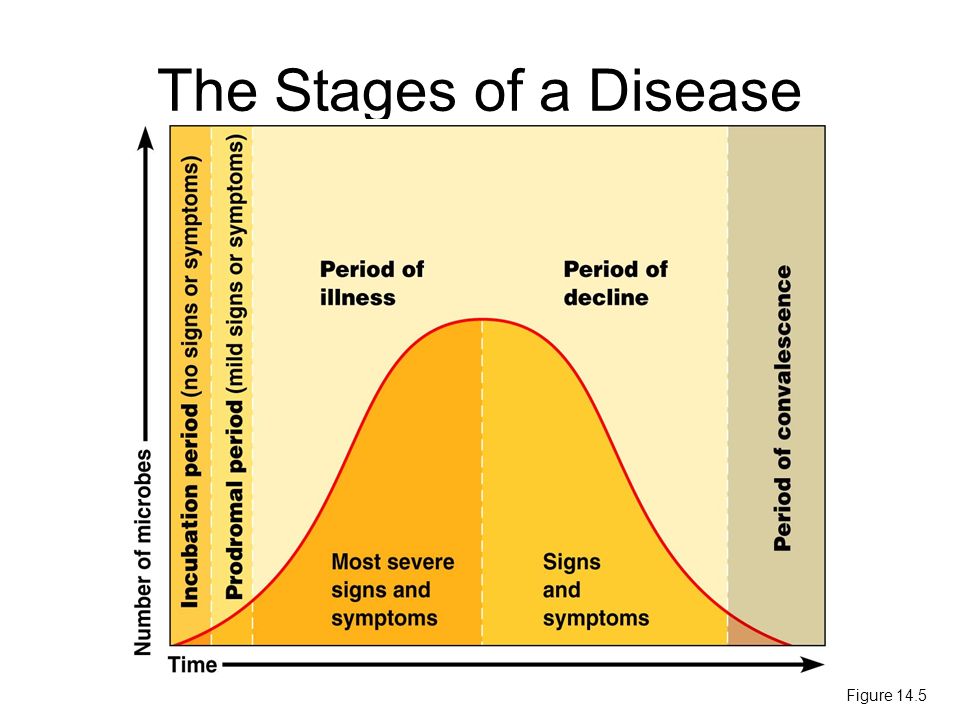 The Stages of a Disease

Number of microbes

Incubation period (no signs or symptoms)

Prodromal period (mild signs or symptoms)

Period of illness

Period of decline

Period of convalescence

Most severe signs and symptoms

Signs and symptoms

Time

Figure 14.5